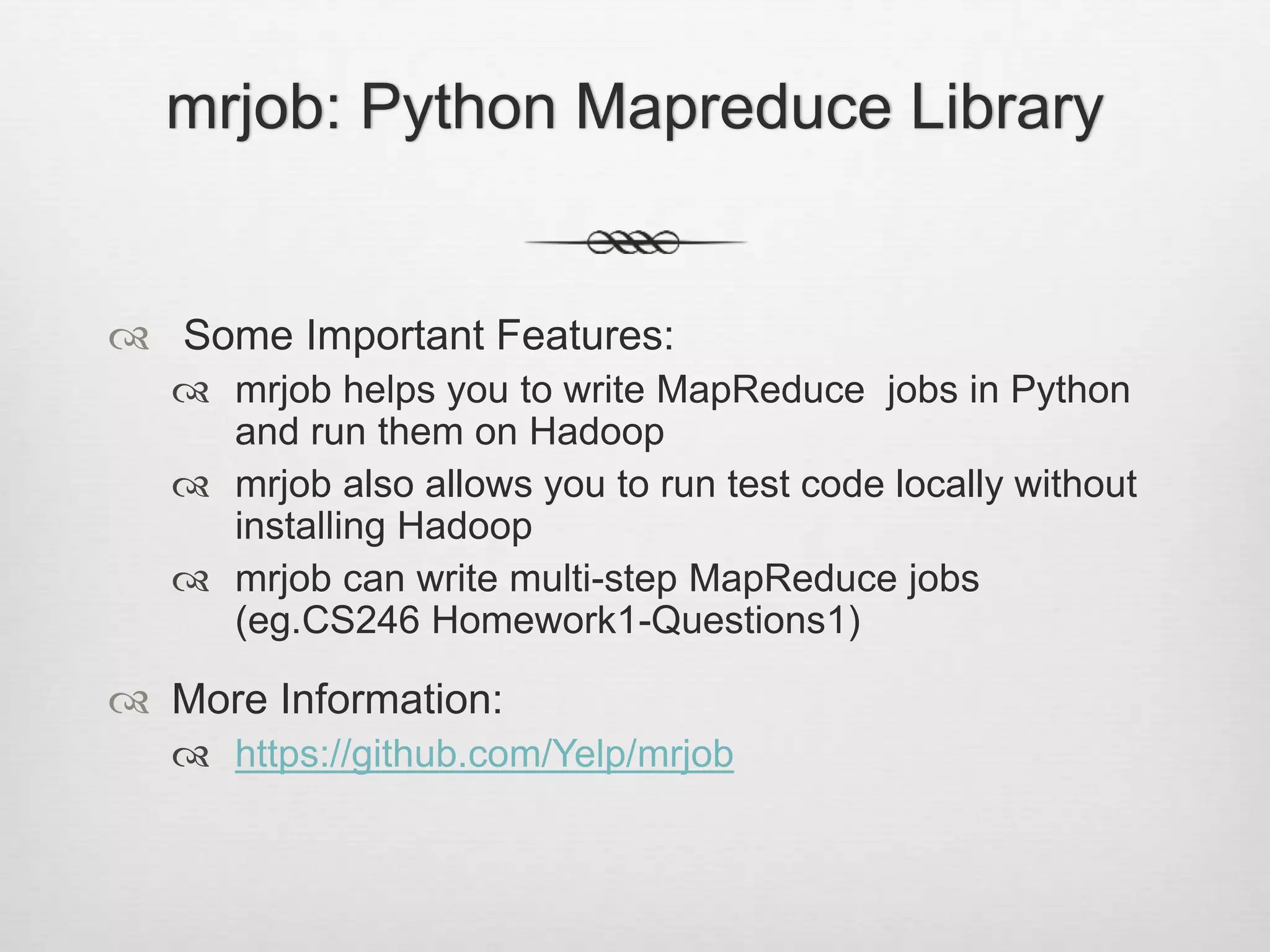 mrjob: Python Mapreduce Library

Some Important Features:

mrjob helps you to write MapReduce  jobs in Python and run them on Hadoop

mrjob also allows you to run test code locally without installing Hadoop

mrjob can write multi-step MapReduce jobs (eg.CS246 Homework1-Questions1)

More Information:

https://github.com/Yelp/mrjob